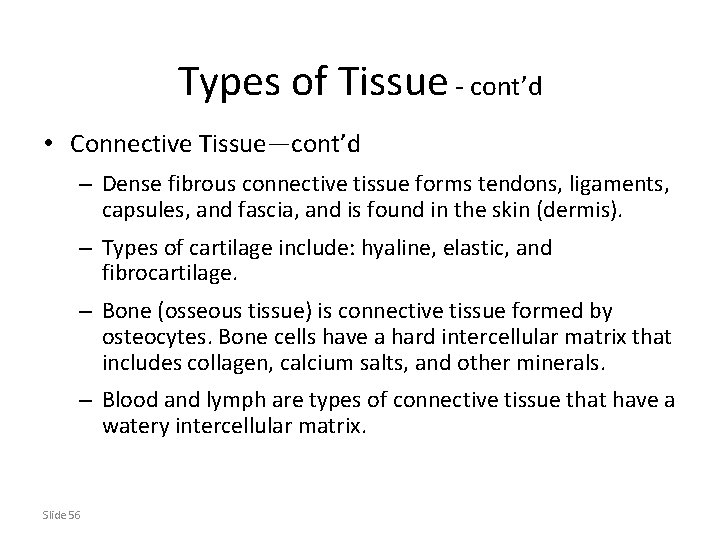 Types of Tissue - cont’d

• Connective Tissue—cont’d

– Dense fibrous connective tissue forms tendons, ligaments, capsules, and fascia, and is found in the skin (dermis).

– Types of cartilage include: hyaline, elastic, and fibrocartilage.

– Bone (osseous tissue) is connective tissue formed by osteocytes. Bone cells have a hard intercellular matrix that includes collagen, calcium salts, and other minerals.

– Blood and lymph are types of connective tissue that have a watery intercellular matrix.

Slide 56